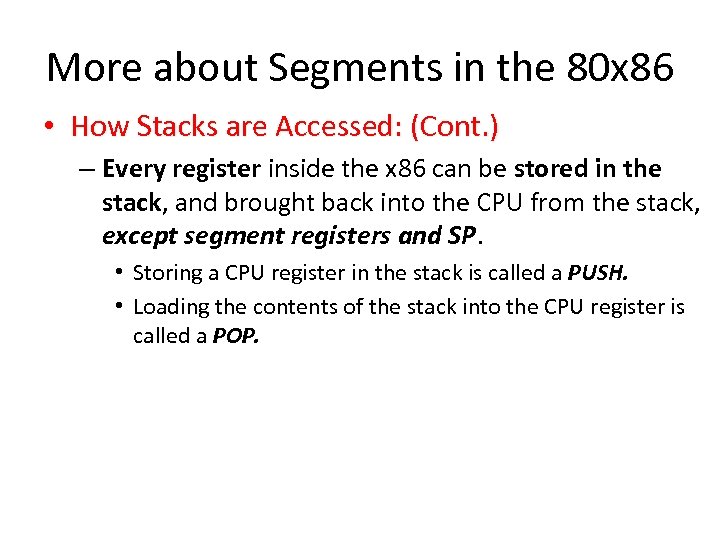 More about Segments in the 80x86

• How Stacks are Accessed: (Cont.)

– Every register inside the x86 can be stored in the stack, and brought back into the CPU from the stack, except segment registers and SP.

• Storing a CPU register in the stack is called a PUSH.

• Loading the contents of the stack into the CPU register is called a POP.